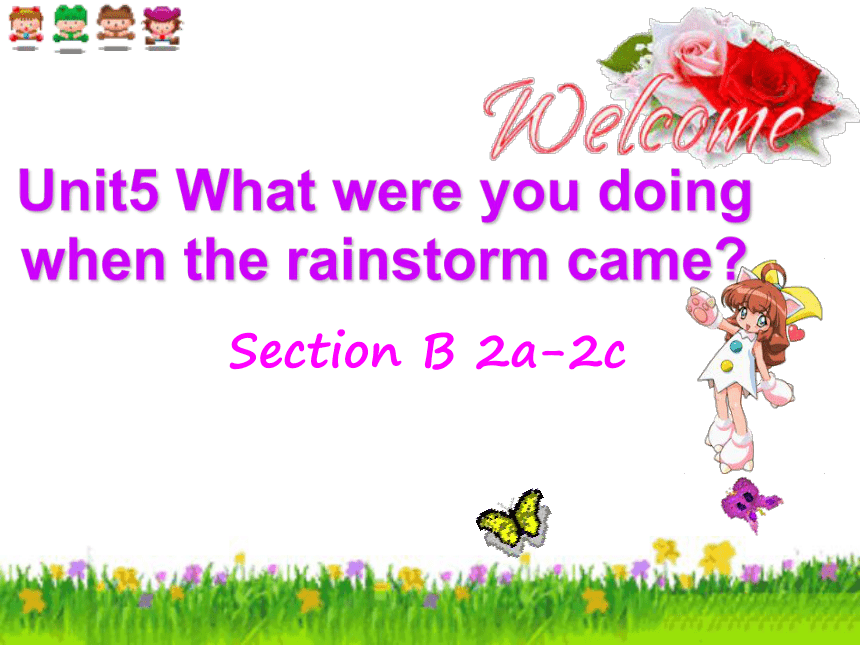 Welcome

Unit5 What were you doing when the rainstorm came?

Section B 2a-2c